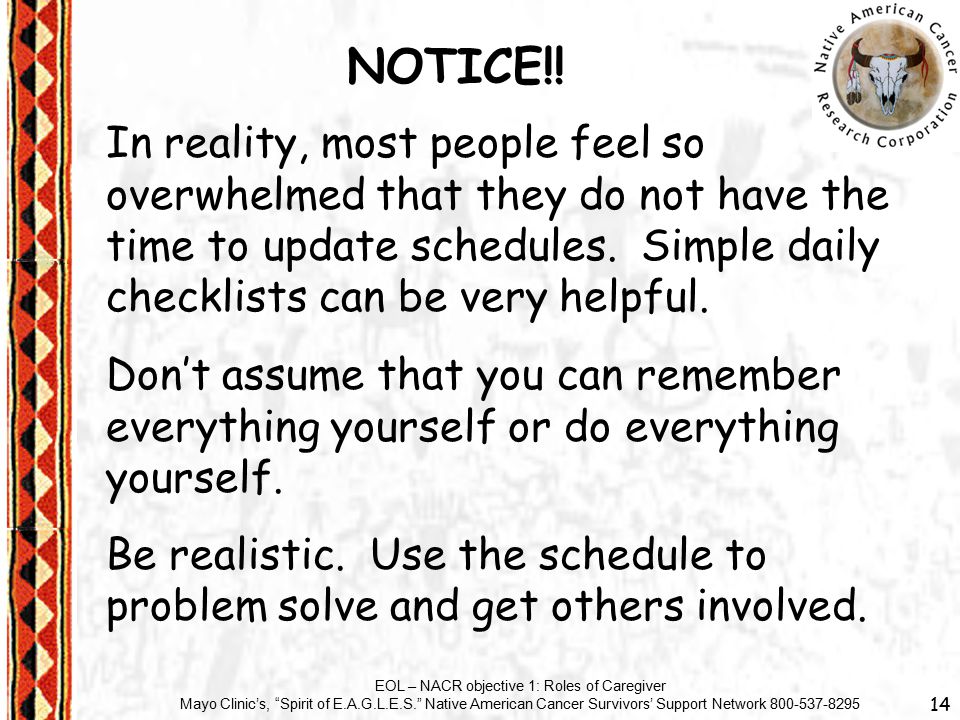 NOTICE!!

Native American Cancer Research Corporation

In reality, most people feel so overwhelmed that they do not have the time to update schedules. Simple daily checklists can be very helpful.

Don't assume that you can remember everything yourself or do everything yourself.

Be realistic. Use the schedule to problem solve and get others involved.

EOL – NACR objective 1: Roles of Caregiver
Mayo Clinic's, "Spirit of E.A.G.L.E.S." Native American Cancer Survivors' Support Network 800-537-8295

14